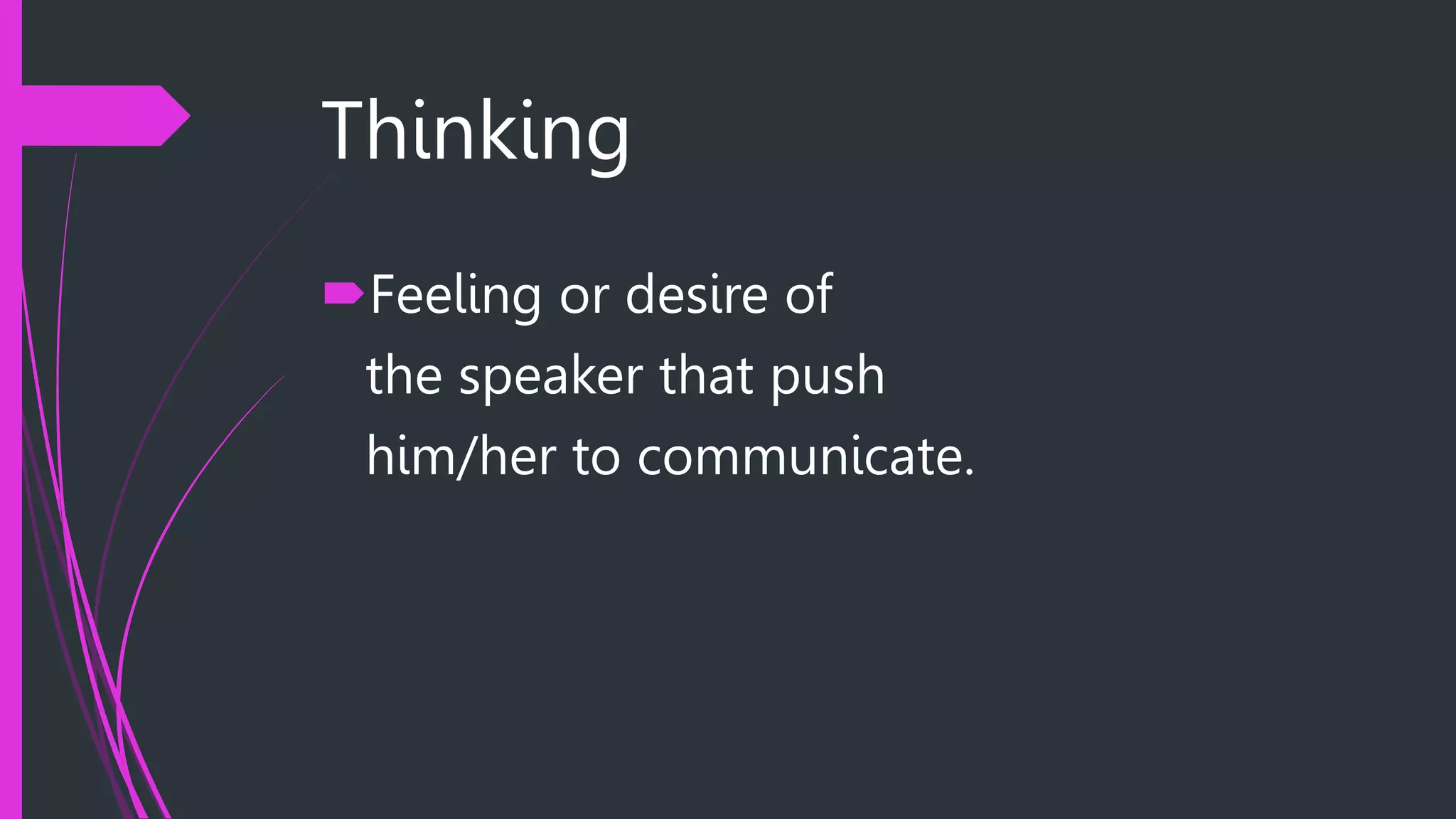 Thinking

Feeling or desire of the speaker that push him/her to communicate.